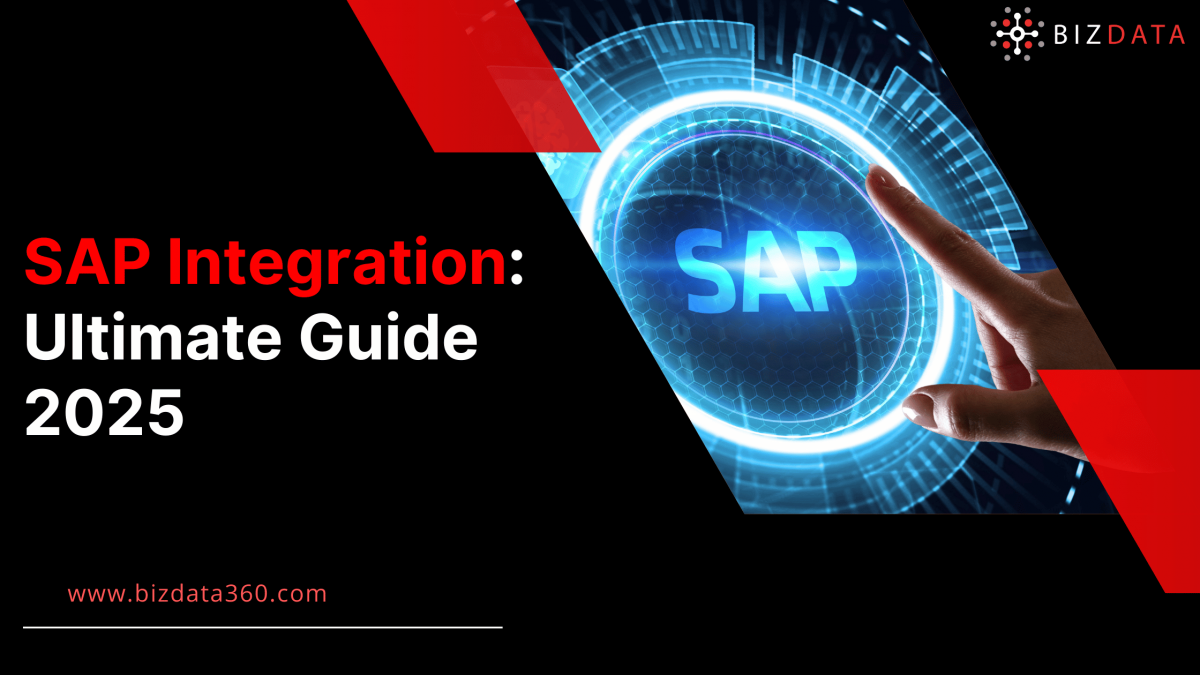 BIZDATA

SAP

SAP Integration: Ultimate Guide 2025

www.bizdata360.com